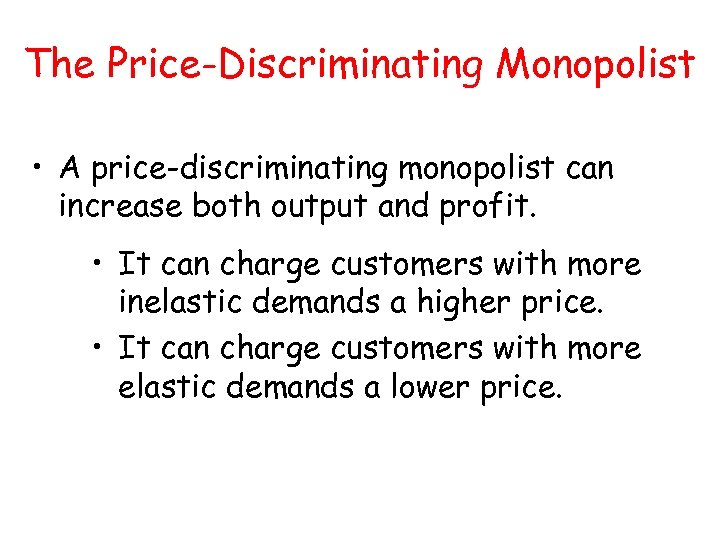 The Price-Discriminating Monopolist

• A price-discriminating monopolist can increase both output and profit.

• It can charge customers with more inelastic demands a higher price.
• It can charge customers with more elastic demands a lower price.